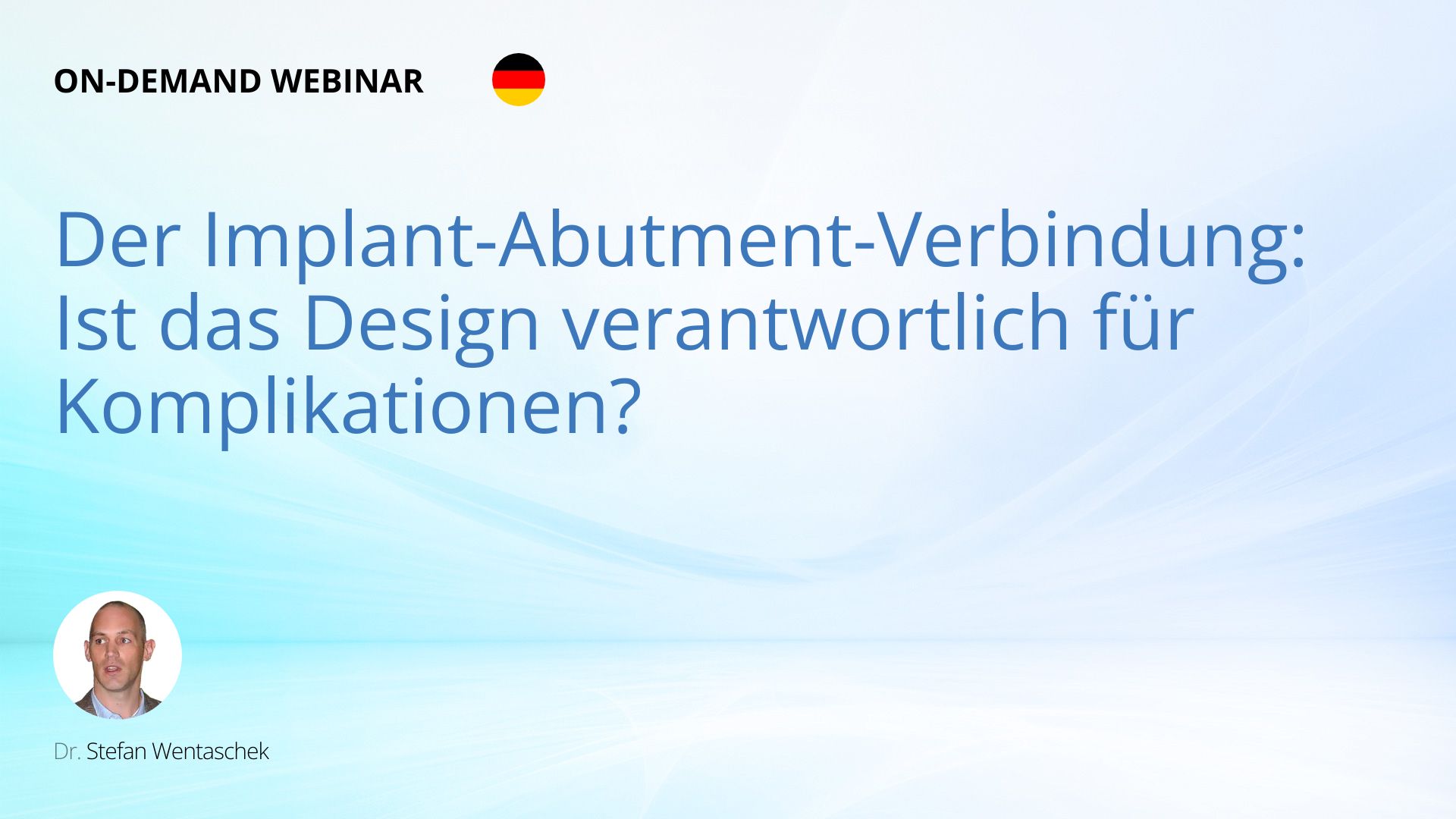 ON-DEMAND WEBINAR

Der Implant-Abutment-Verbindung: Ist das Design verantwortlich für Komplikationen?

Dr. Stefan Wentaschek